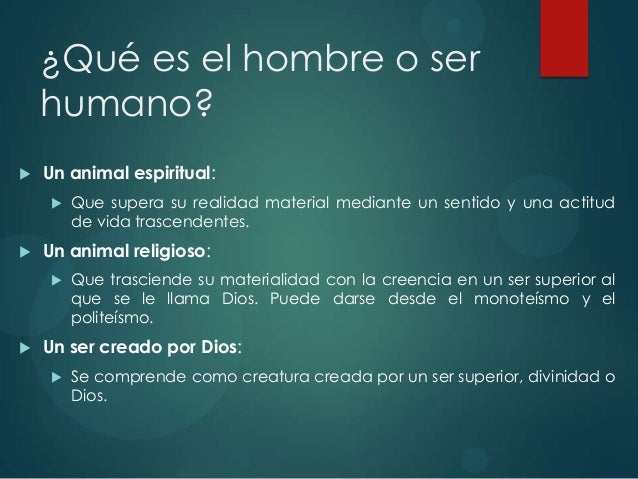 ¿Qué es el hombre o ser humano?

Un animal espiritual:

Que supera su realidad material mediante un sentido y una actitud de vida trascendentes.

Un animal religioso:

Que trasciende su materialidad con la creencia en un ser superior al que se le llama Dios. Puede darse desde el monoteísmo y el politeísmo.

Un ser creado por Dios:

Se comprende como creatura creada por un ser superior, divinidad o Dios.